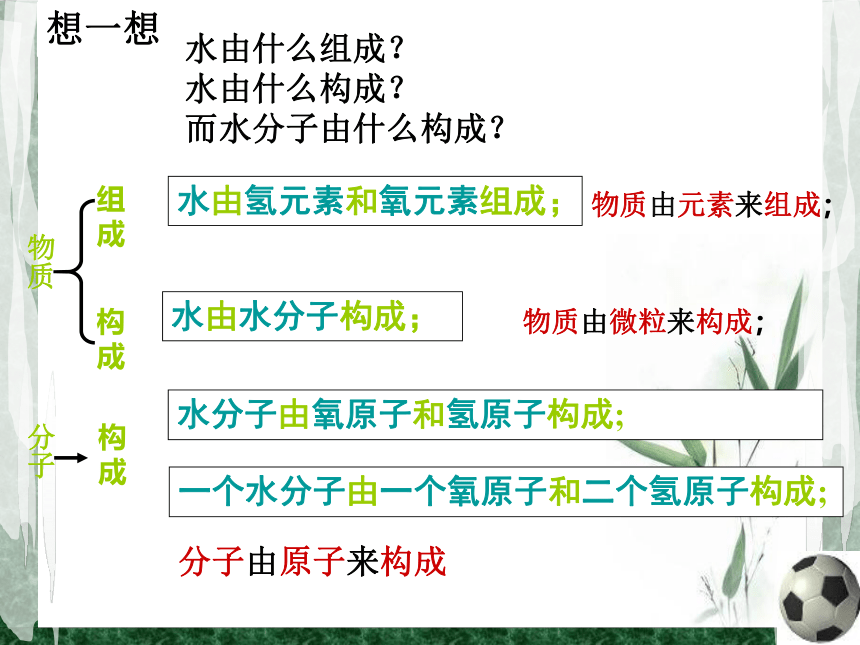 想一想

水由什么组成？
水由什么构成？
而水分子由什么构成？

物质

组成

水由氢元素和氧元素组成；

物质由元素来组成；

构成

水由水分子构成；

物质由微粒来构成；

分子

构成

水分子由氧原子和氢原子构成;

一个水分子由一个氧原子和二个氢原子构成;

分子由原子来构成